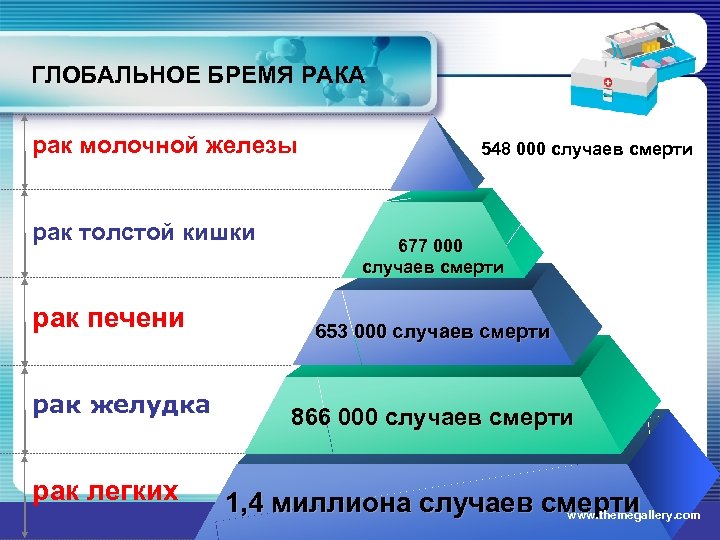 ГЛОБАЛЬНОЕ БРЕМЯ РАКА

рак молочной железы

548 000 случаев смерти

рак толстой кишки

677 000 случаев смерти

рак печени

653 000 случаев смерти

рак желудка

866 000 случаев смерти

рак легких

1,4 миллиона случаев смерти

www.themegallery.com